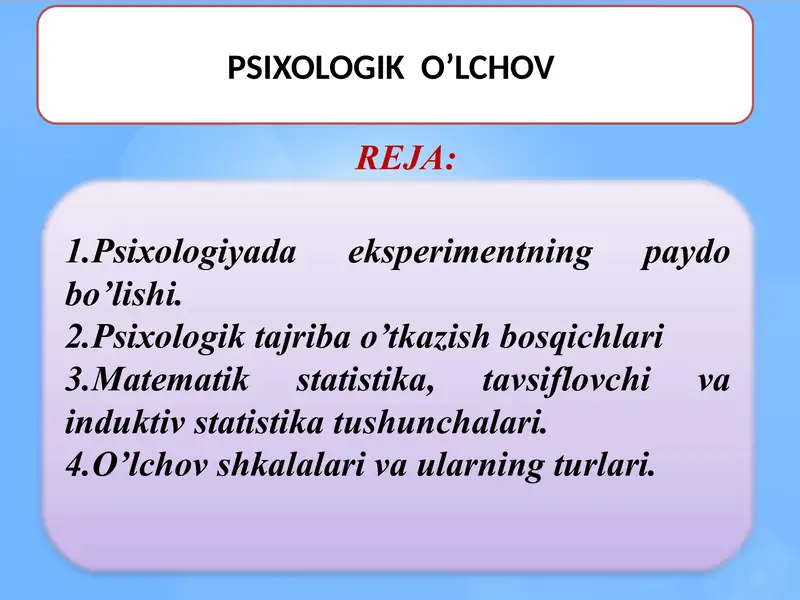 PSIXOLOGIK O’LCHOV

REJA:

1.Psixologiyada eksperimentning paydo bo’lishi.
2.Psixologik tajriba o’tkazish bosqichlari
3.Matematik statistika, tavsiflovchi va induktiv statistika tushunchalari.
4.O’lchov shkalalari va ularning turlari.